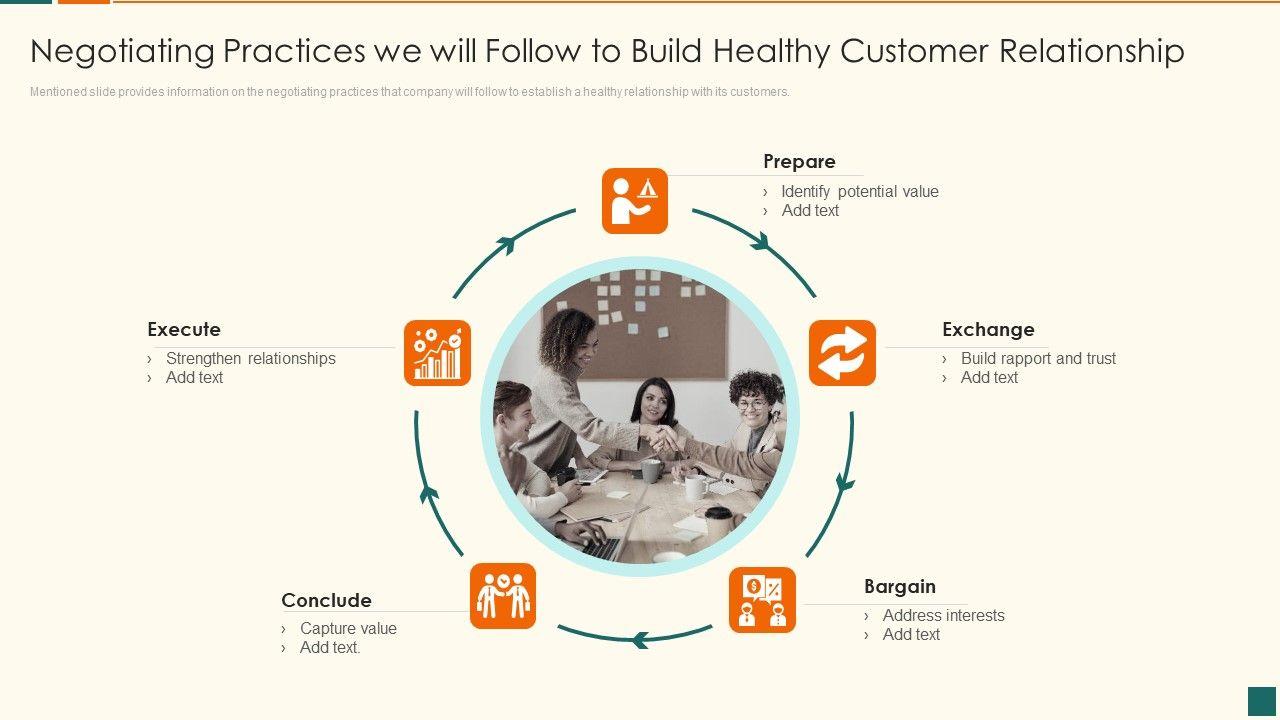 Negotiating Practices we will Follow to Build Healthy Customer Relationship

Mentioned slide provides information on the negotiating practices that company will follow to establish a healthy relationship with its customers.

Prepare
› Identify potential value
› Add text

Exchange
› Build rapport and trust
› Add text

Bargain
› Address interests
› Add text

Conclude
› Capture value
› Add text.

Execute
› Strengthen relationships
› Add text